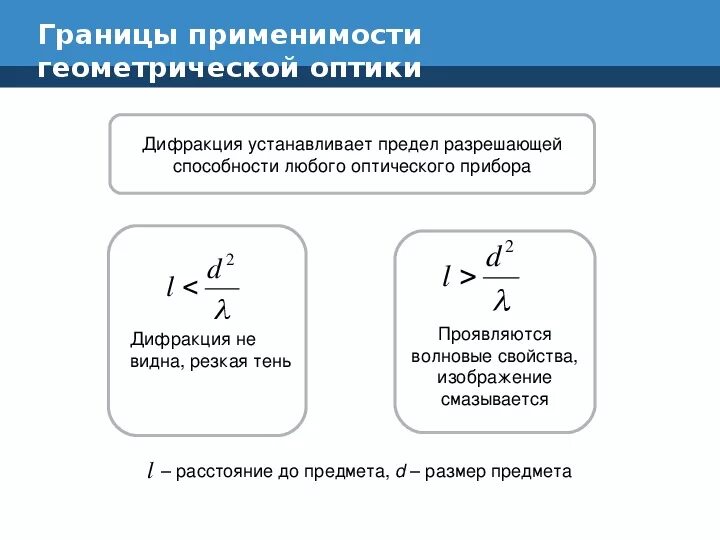 Границы применимости геометрической оптики

Дифракция устанавливает предел разрешающей способности любого оптического прибора

$l < \frac{d^2}{\lambda}$

Дифракция не видна, резкая тень

$l > \frac{d^2}{\lambda}$

Проявляются волновые свойства, изображение смазывается

$l$ – расстояние до предмета, $d$ – размер предмета